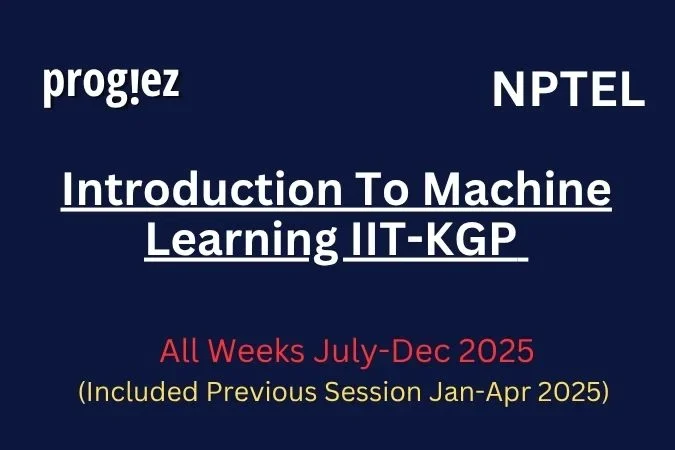 prog!ez

NPTEL

Introduction To Machine Learning IIT-KGP

All Weeks July-Dec 2025
(Included Previous Session Jan-Apr 2025)